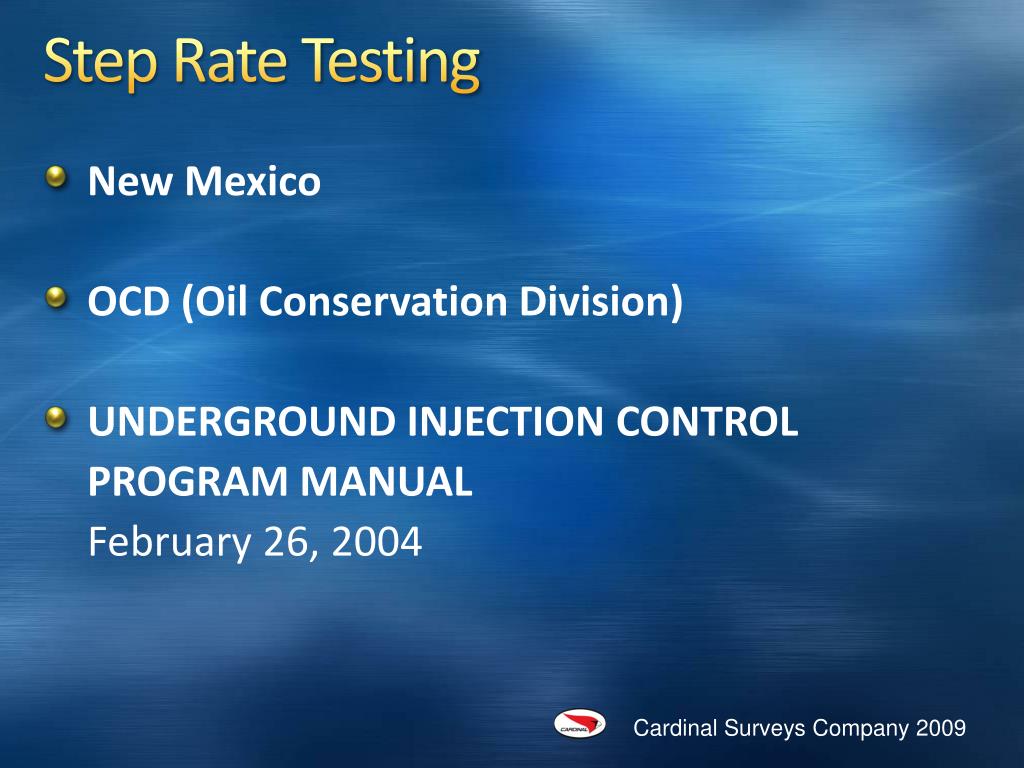 Step Rate Testing

New Mexico

OCD (Oil Conservation Division)

UNDERGROUND INJECTION CONTROL PROGRAM MANUAL
February 26, 2004

CARDINAL

Cardinal Surveys Company 2009